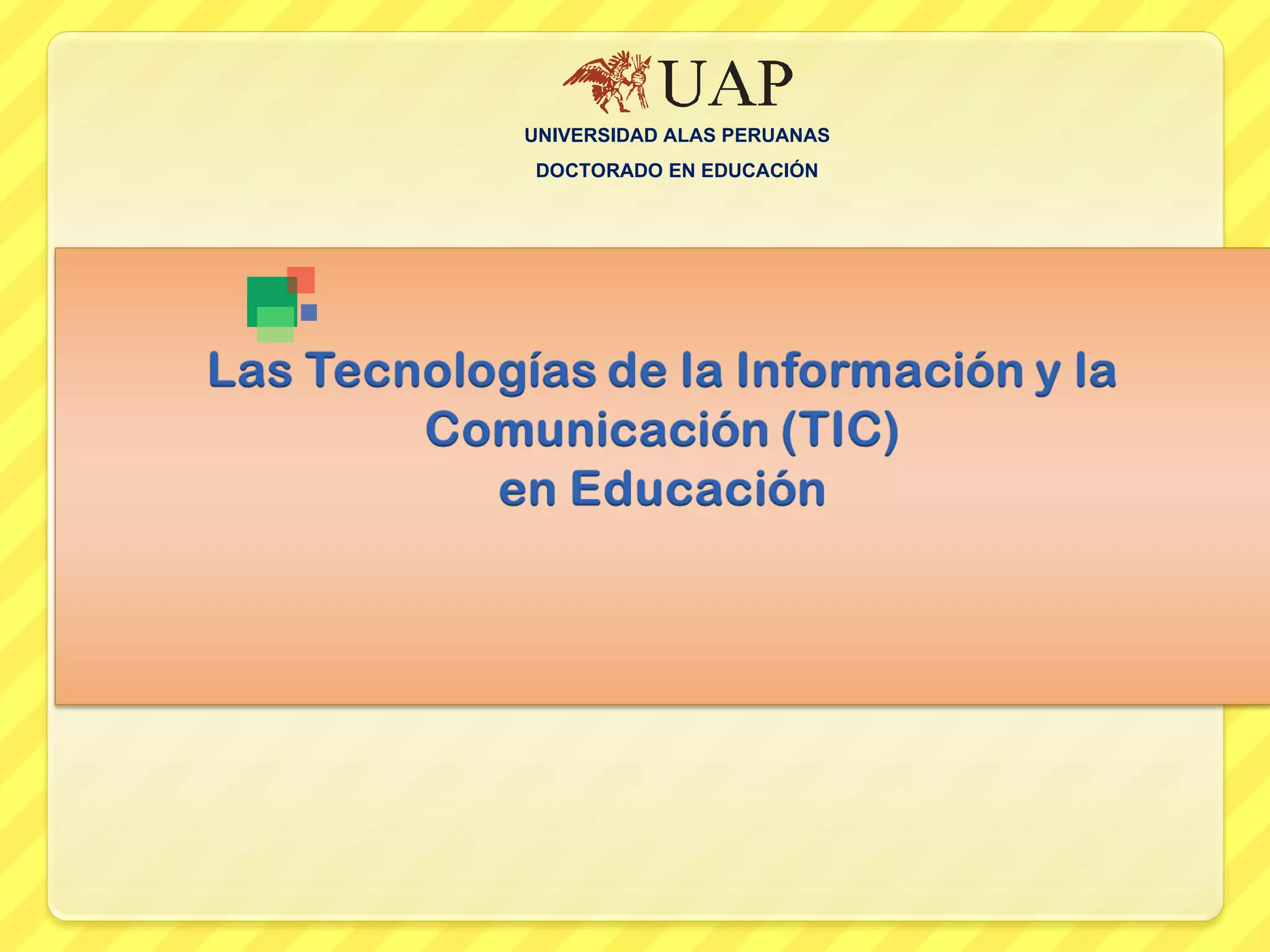 UAP

UNIVERSIDAD ALAS PERUANAS

DOCTORADO EN EDUCACIÓN

Las Tecnologías de la Información y la Comunicación (TIC)
en Educación